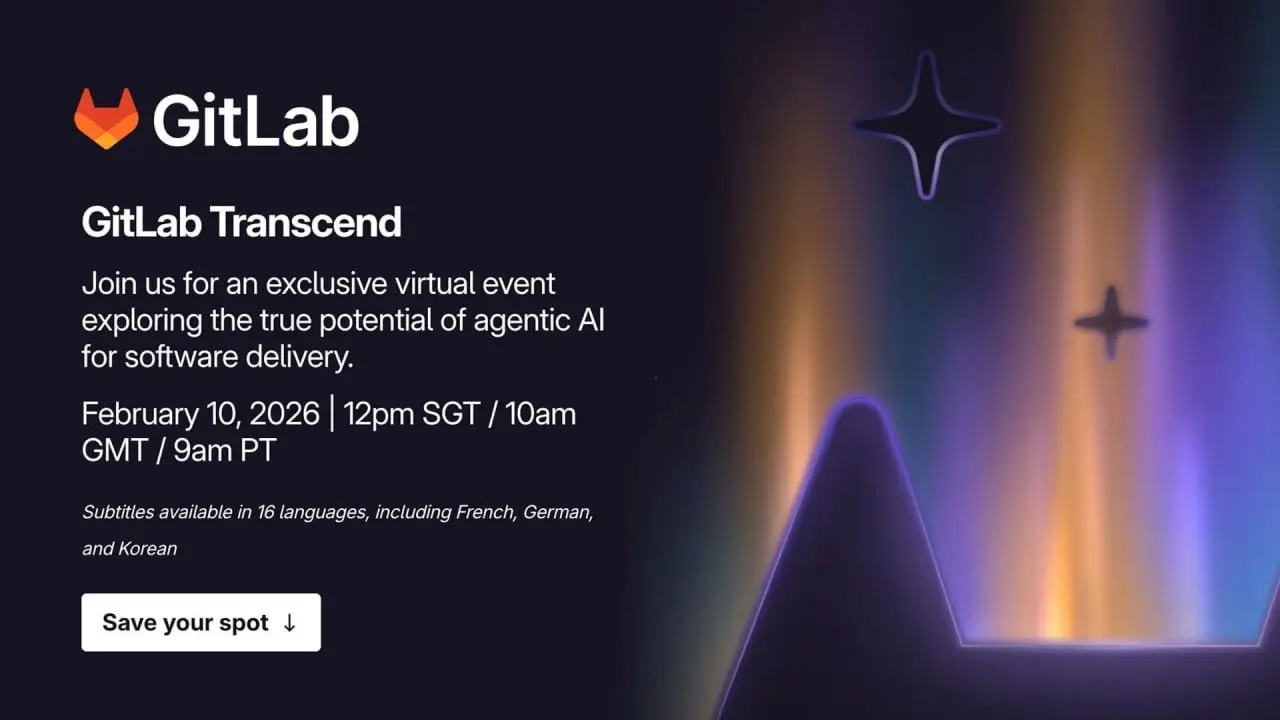 GitLab

GitLab Transcend

Join us for an exclusive virtual event exploring the true potential of agentic AI for software delivery.

February 10, 2026 | 12pm SGT / 10am GMT / 9am PT

Subtitles available in 16 languages, including French, German, and Korean

Save your spot ↓